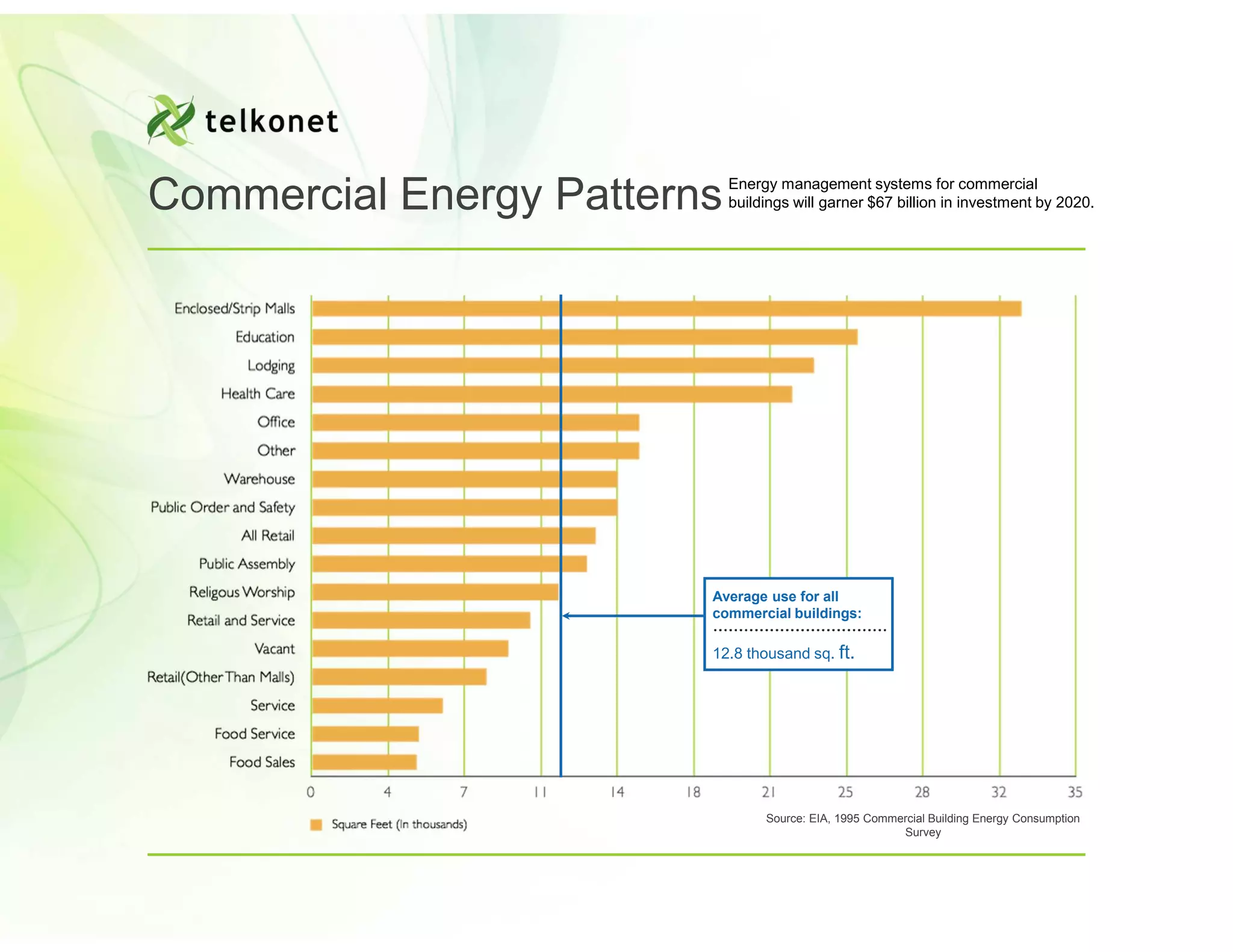 telkonet

Commercial Energy Patterns

Energy management systems for commercial buildings will garner $67 billion in investment by 2020.

Enclosed/Strip Malls
Education
Lodging
Health Care
Office
Other
Warehouse
Public Order and Safety
All Retail
Public Assembly
Religous Worship
Retail and Service
Vacant
Retail(Other Than Malls)
Service
Food Service
Food Sales

0 4 7 11 14 18 21 25 28 32 35

Average use for all commercial buildings:

12.8 thousand sq. ft.

Square Feet (In thousands)

Source: EIA, 1995 Commercial Building Energy Consumption Survey